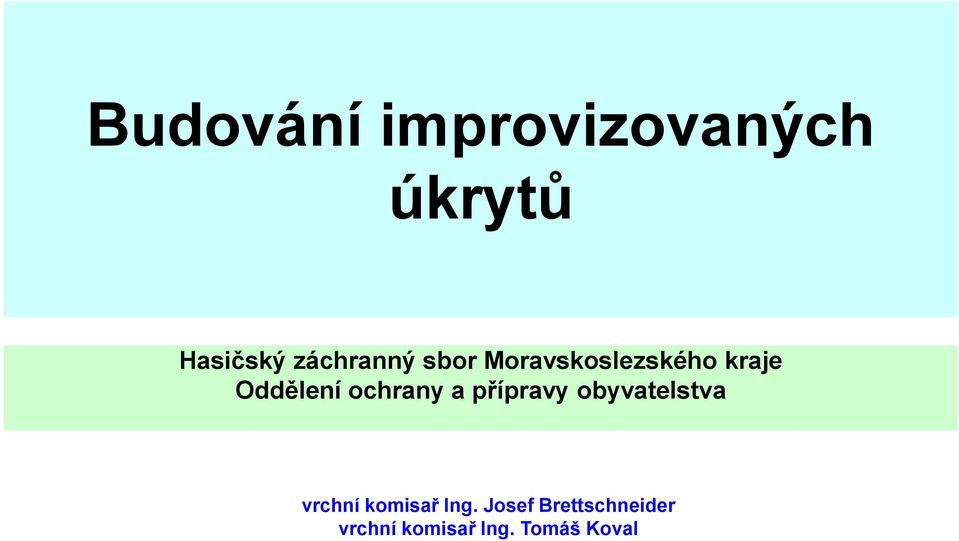 Budování improvizovaných úkrytů

Hasičský záchranný sbor Moravskoslezského kraje
Oddělení ochrany a přípravy obyvatelstva

vrchní komisař Ing. Josef Brettschneider
vrchní komisař Ing. Tomáš Koval